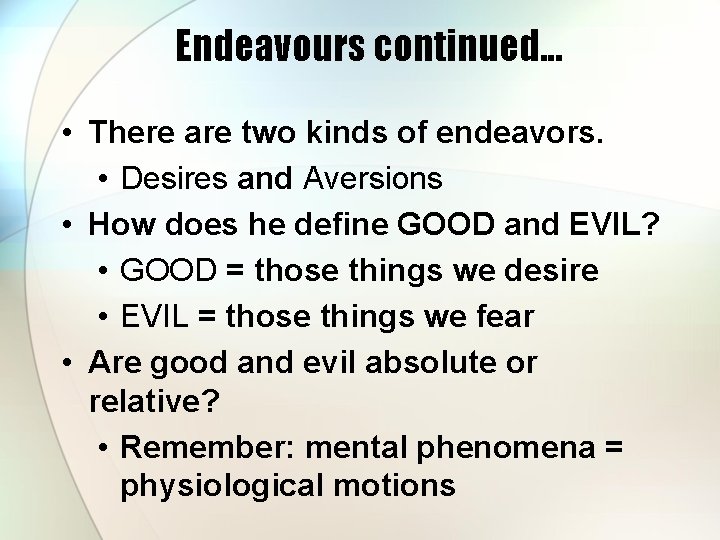 Endeavours continued…

• There are two kinds of endeavors.
  • Desires and Aversions
• How does he define GOOD and EVIL?
  • GOOD = those things we desire
  • EVIL = those things we fear
• Are good and evil absolute or relative?
  • Remember: mental phenomena = physiological motions